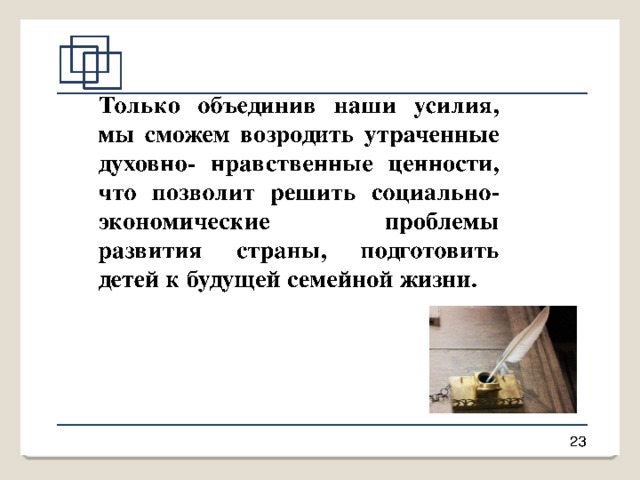 Только объединив наши усилия, мы сможем возродить утраченные духовно- нравственные ценности, что позволит решить социально-экономические проблемы развития страны, подготовить детей к будущей семейной жизни.

23